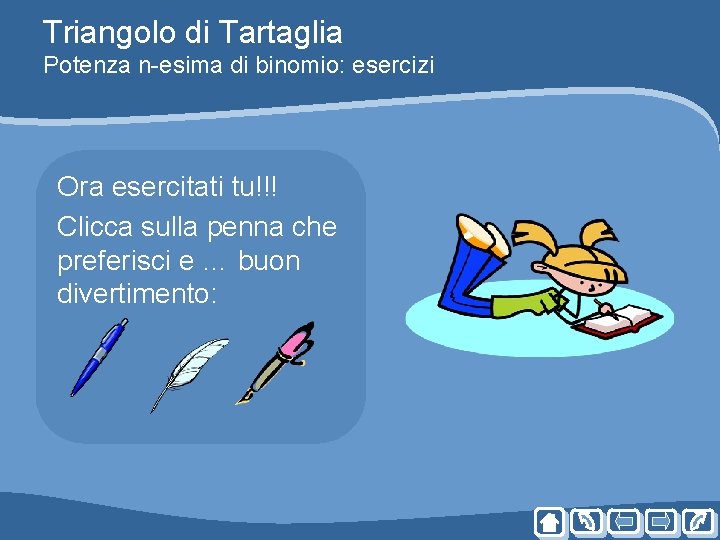 Triangolo di Tartaglia
Potenza n-esima di binomio: esercizi

Ora esercitati tu!!!

Clicca sulla penna che preferisci e ... buon divertimento: